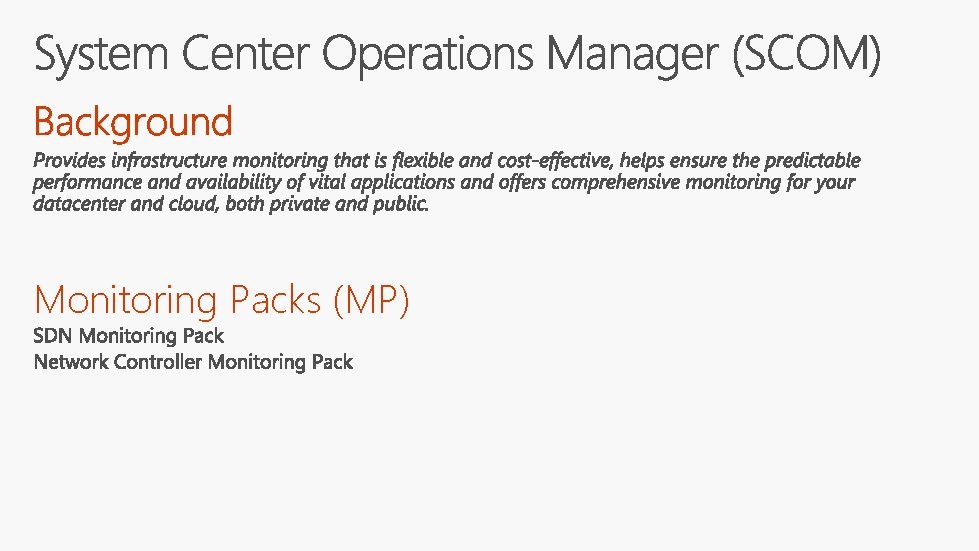 System Center Operations Manager (SCOM)

Background

Provides infrastructure monitoring that is flexible and cost-effective, helps ensure the predictable performance and availability of vital applications and offers comprehensive monitoring for your datacenter and cloud, both private and public.

Monitoring Packs (MP)

SDN Monitoring Pack
Network Controller Monitoring Pack